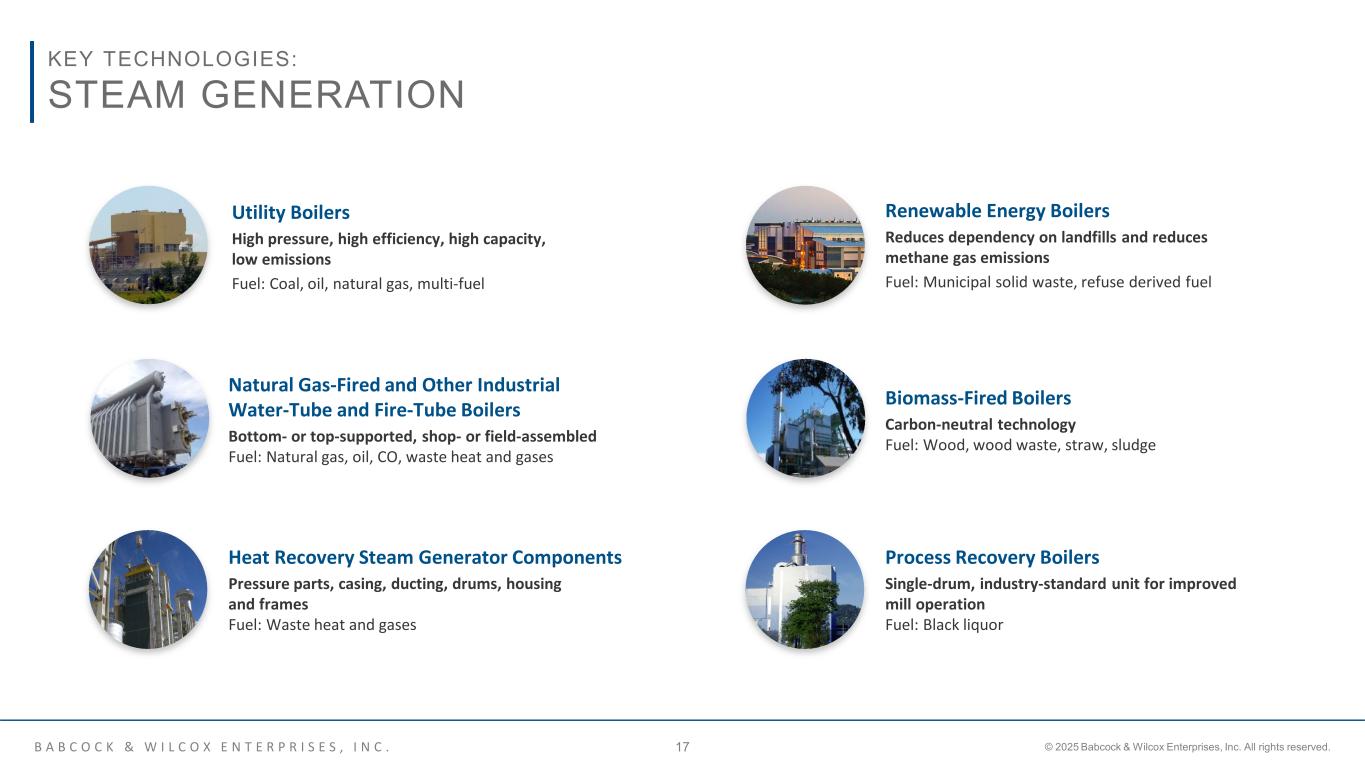 KEY TECHNOLOGIES:
STEAM GENERATION

Utility Boilers
High pressure, high efficiency, high capacity, low emissions
Fuel: Coal, oil, natural gas, multi-fuel

Natural Gas-Fired and Other Industrial Water-Tube and Fire-Tube Boilers
Bottom- or top-supported, shop- or field-assembled
Fuel: Natural gas, oil, CO, waste heat and gases

Heat Recovery Steam Generator Components
Pressure parts, casing, ducting, drums, housing and frames
Fuel: Waste heat and gases

Renewable Energy Boilers
Reduces dependency on landfills and reduces methane gas emissions
Fuel: Municipal solid waste, refuse derived fuel

Biomass-Fired Boilers
Carbon-neutral technology
Fuel: Wood, wood waste, straw, sludge

Process Recovery Boilers
Single-drum, industry-standard unit for improved mill operation
Fuel: Black liquor

BABCOCK & WILCOX ENTERPRISES, INC.
17
© 2025 Babcock & Wilcox Enterprises, Inc. All rights reserved.